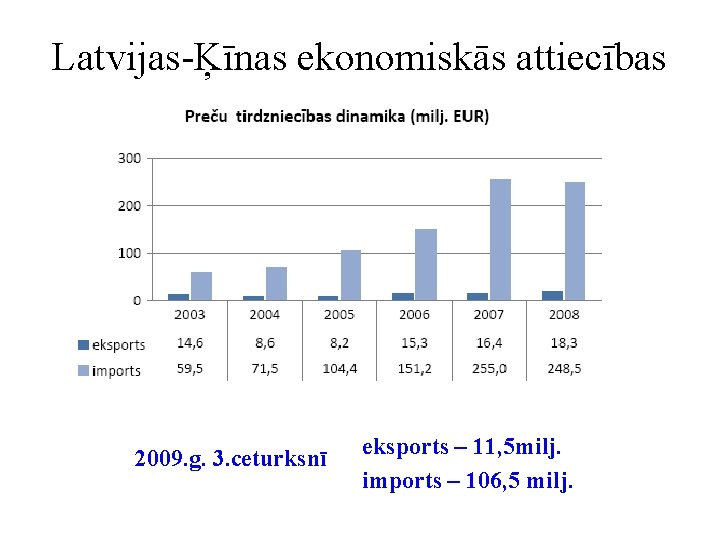 Latvijas-Ķīnas ekonomiskās attiecības

Preču tirdzniecības dinamika (milj. EUR)

300
200
100
0

| | 2003 | 2004 | 2005 | 2006 | 2007 | 2008 |
|---|---|---|---|---|---|---|
| eksports | 14,6 | 8,6 | 8,2 | 15,3 | 16,4 | 18,3 |
| imports | 59,5 | 71,5 | 104,4 | 151,2 | 255,0 | 248,5 |

2009.g. 3.ceturksnī

eksports – 11,5milj.
imports – 106,5 milj.